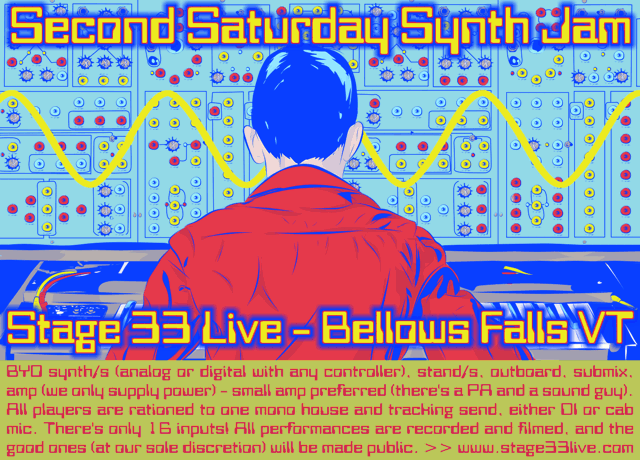 Second Saturday Synth Jam

Stage 33 Live - Bellows Falls VT

BYO synth/s (analog or digital with any controller), stand/s, outboard, submix, amp (we only supply power) - small amp preferred (there's a PA and a sound guy). All players are rationed to one mono house and tracking send, either DI or cab mic. There's only 16 inputs! All performances are recorded and filmed, and the good ones (at our sole discretion) will be made public. >> www.stage33live.com